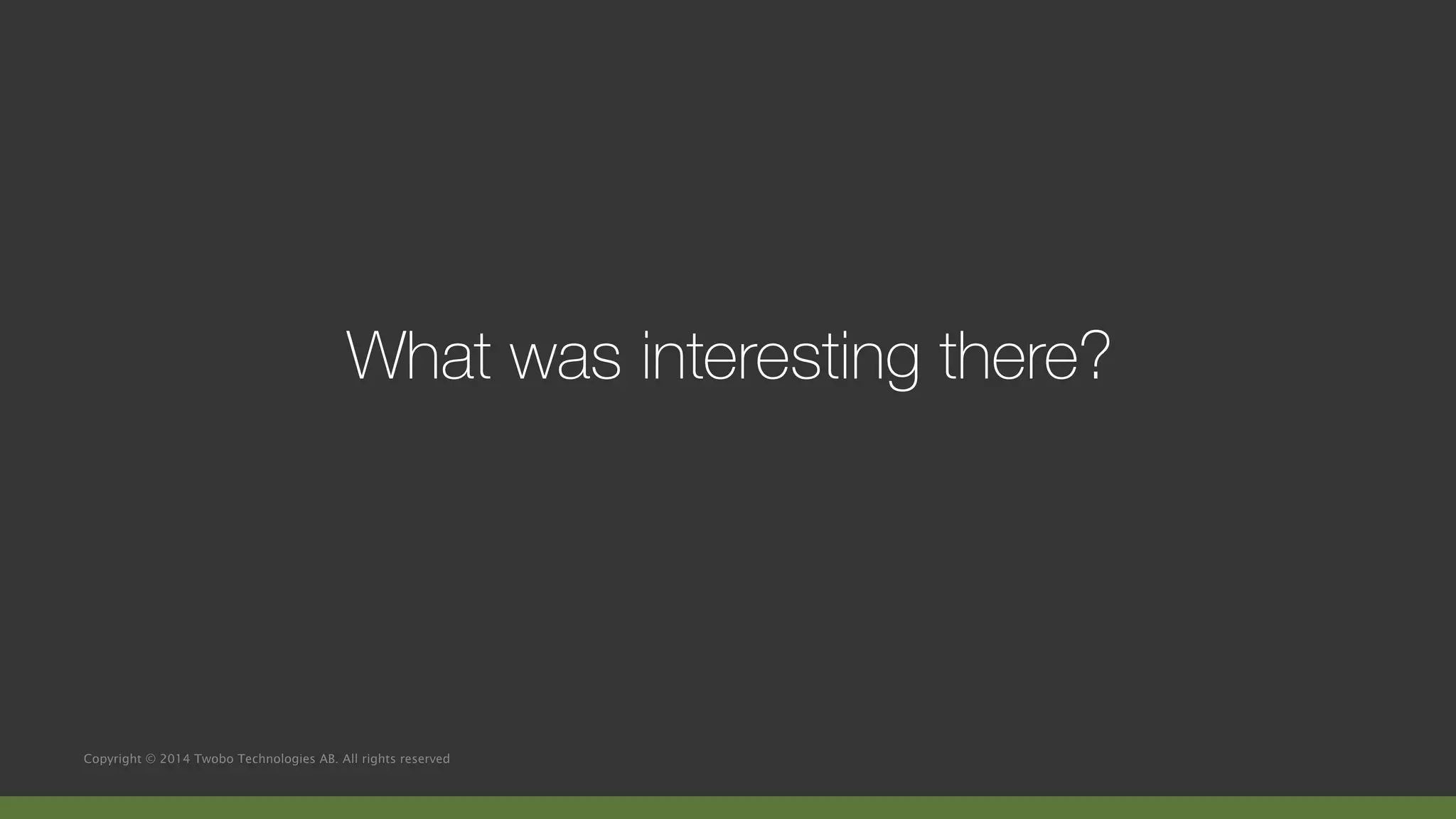 What was interesting there?

Copyright © 2014 Twobo Technologies AB. All rights reserved